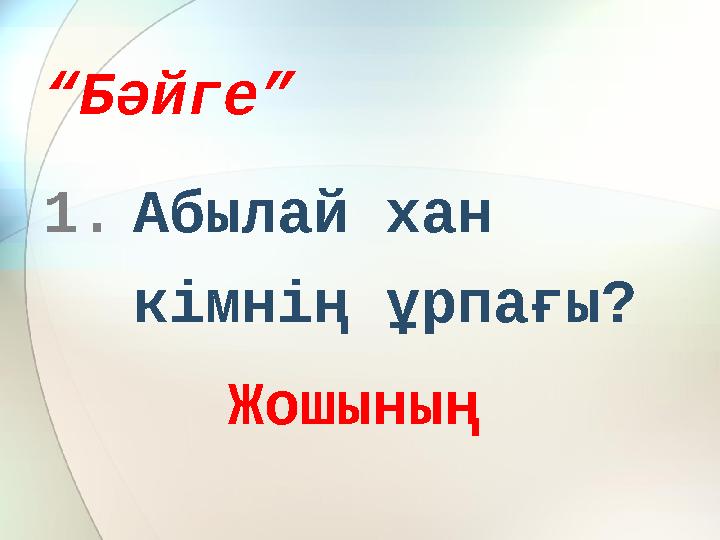 “Бәйге”

1. Абылай хан кімнің ұрпағы?

Жошының